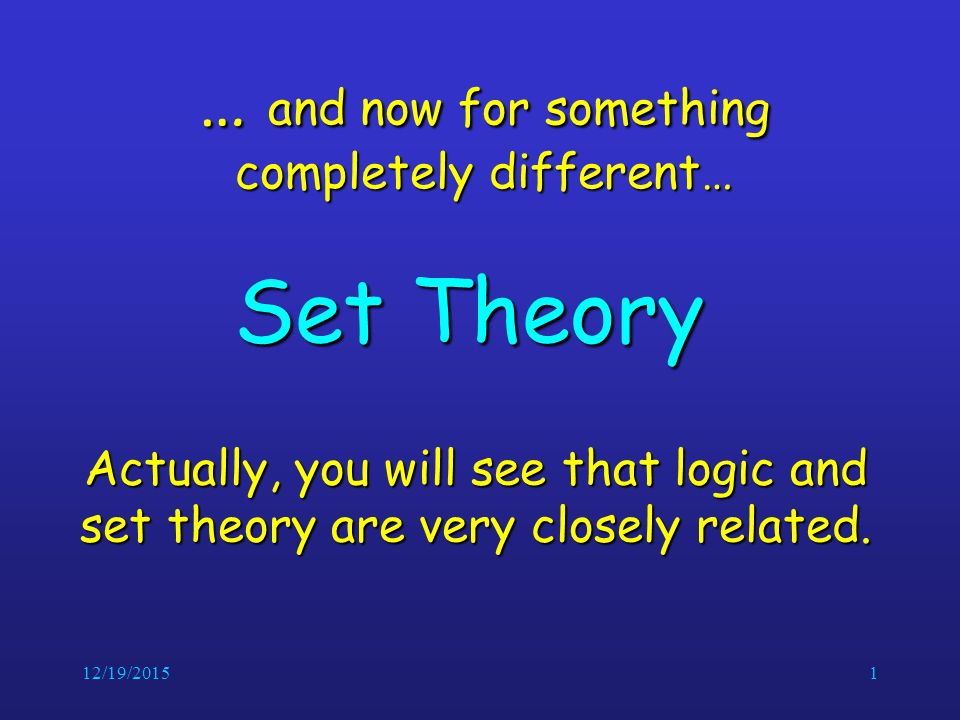 ... and now for something completely different…

Set Theory

Actually, you will see that logic and set theory are very closely related.

12/19/2015

1